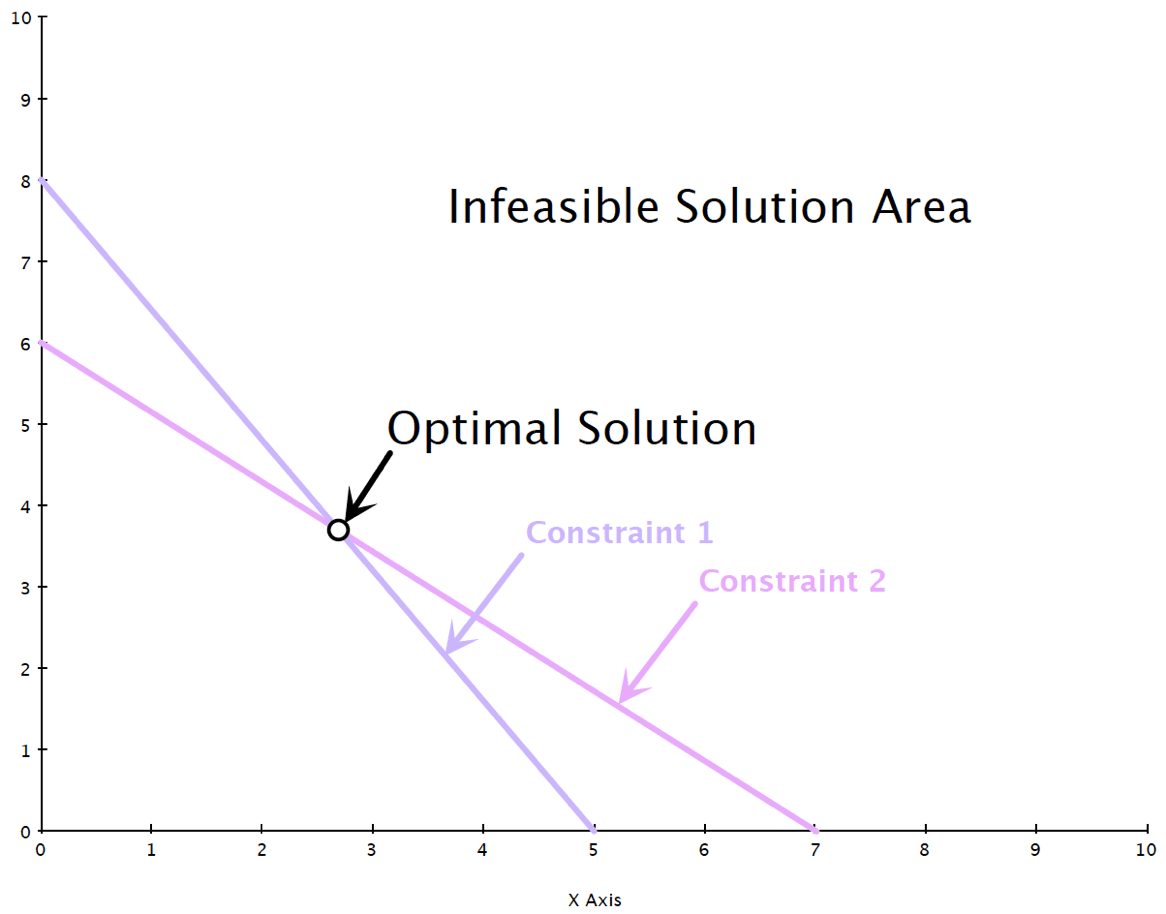 10
9
8
7
6
5
4
3
2
1
0

Infeasible Solution Area

Optimal Solution

Constraint 1

Constraint 2

0 1 2 3 4 5 6 7 8 9 10

X Axis